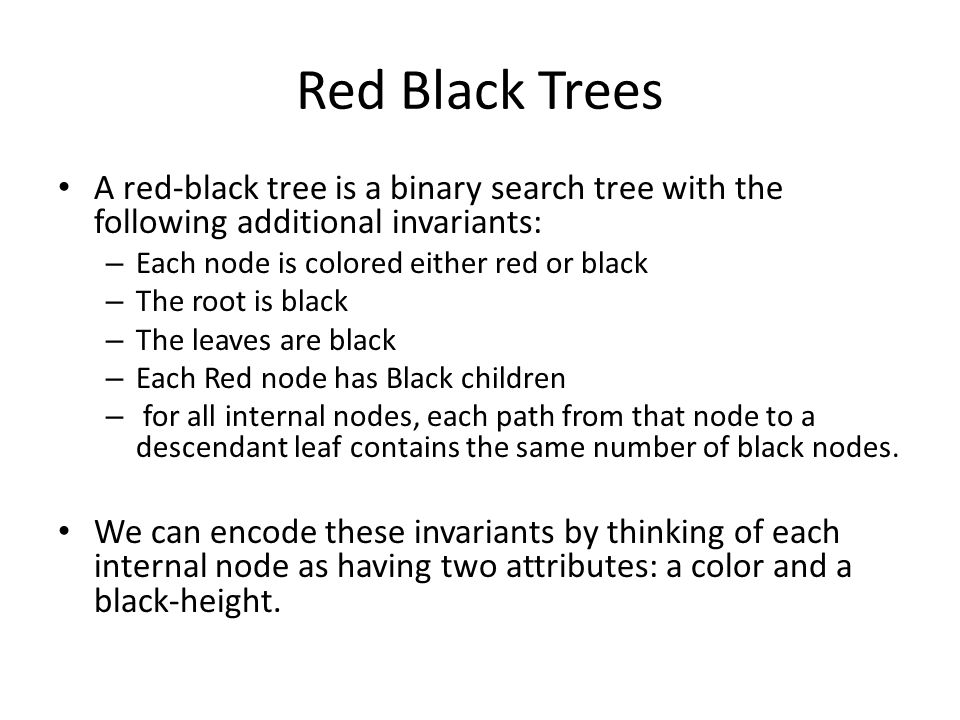 Red Black Trees

• A red-black tree is a binary search tree with the following additional invariants:
– Each node is colored either red or black
– The root is black
– The leaves are black
– Each Red node has Black children
– for all internal nodes, each path from that node to a descendant leaf contains the same number of black nodes.

• We can encode these invariants by thinking of each internal node as having two attributes: a color and a black-height.